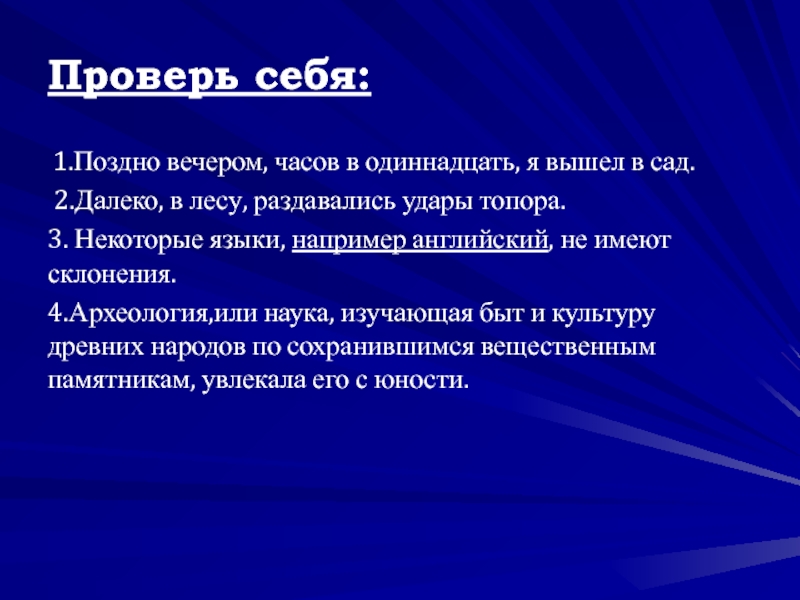 Проверь себя:

1.Поздно вечером, часов в одиннадцать, я вышел в сад.

2.Далеко, в лесу, раздавались удары топора.

3. Некоторые языки, например английский, не имеют склонения.

4.Археология,или наука, изучающая быт и культуру древних народов по сохранившимся вещественным памятникам, увлекала его с юности.